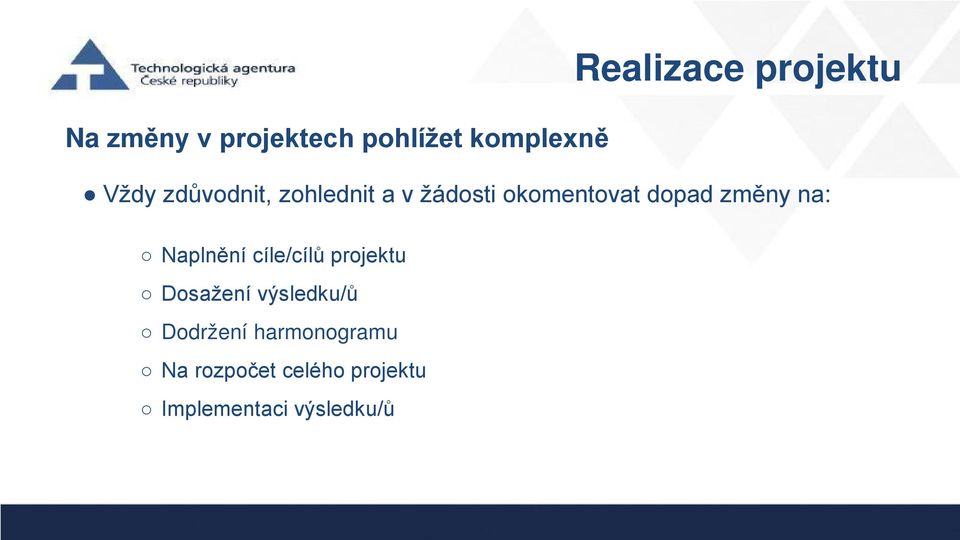 Technologická agentura
České republiky

Realizace projektu

Na změny v projektech pohlížet komplexně

● Vždy zdůvodnit, zohlednit a v žádosti okomentovat dopad změny na:

○ Naplnění cíle/cílů projektu
○ Dosažení výsledku/ů
○ Dodržení harmonogramu
○ Na rozpočet celého projektu
○ Implementaci výsledku/ů